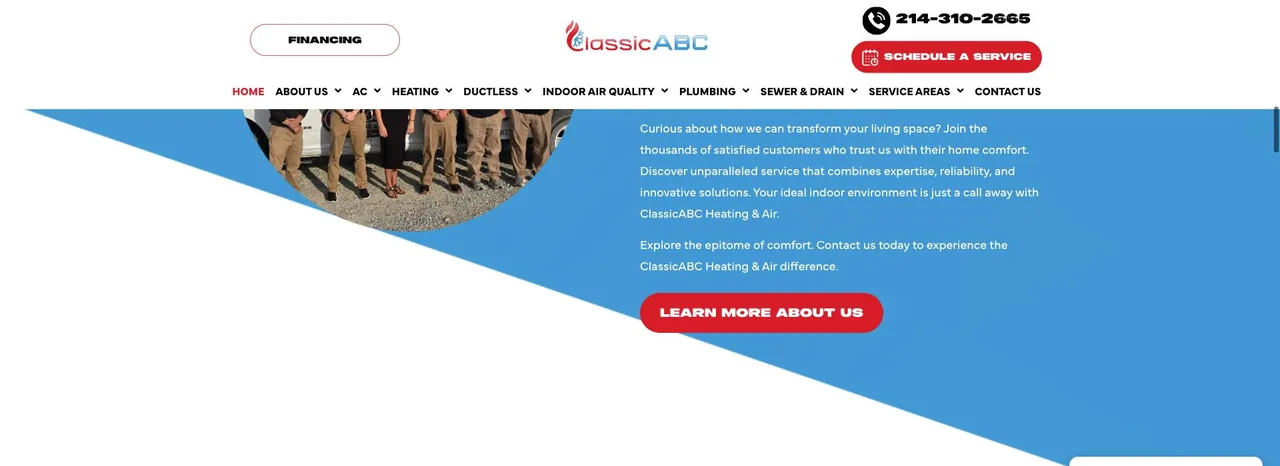 FINANCING

ClassicABC

214-310-2665

SCHEDULE A SERVICE

HOME ABOUT US AC HEATING DUCTLESS INDOOR AIR QUALITY PLUMBING SEWER & DRAIN SERVICE AREAS CONTACT US

Curious about how we can transform your living space? Join the thousands of satisfied customers who trust us with their home comfort. Discover unparalleled service that combines expertise, reliability, and innovative solutions. Your ideal indoor environment is just a call away with ClassicABC Heating & Air.

Explore the epitome of comfort. Contact us today to experience the ClassicABC Heating & Air difference.

LEARN MORE ABOUT US